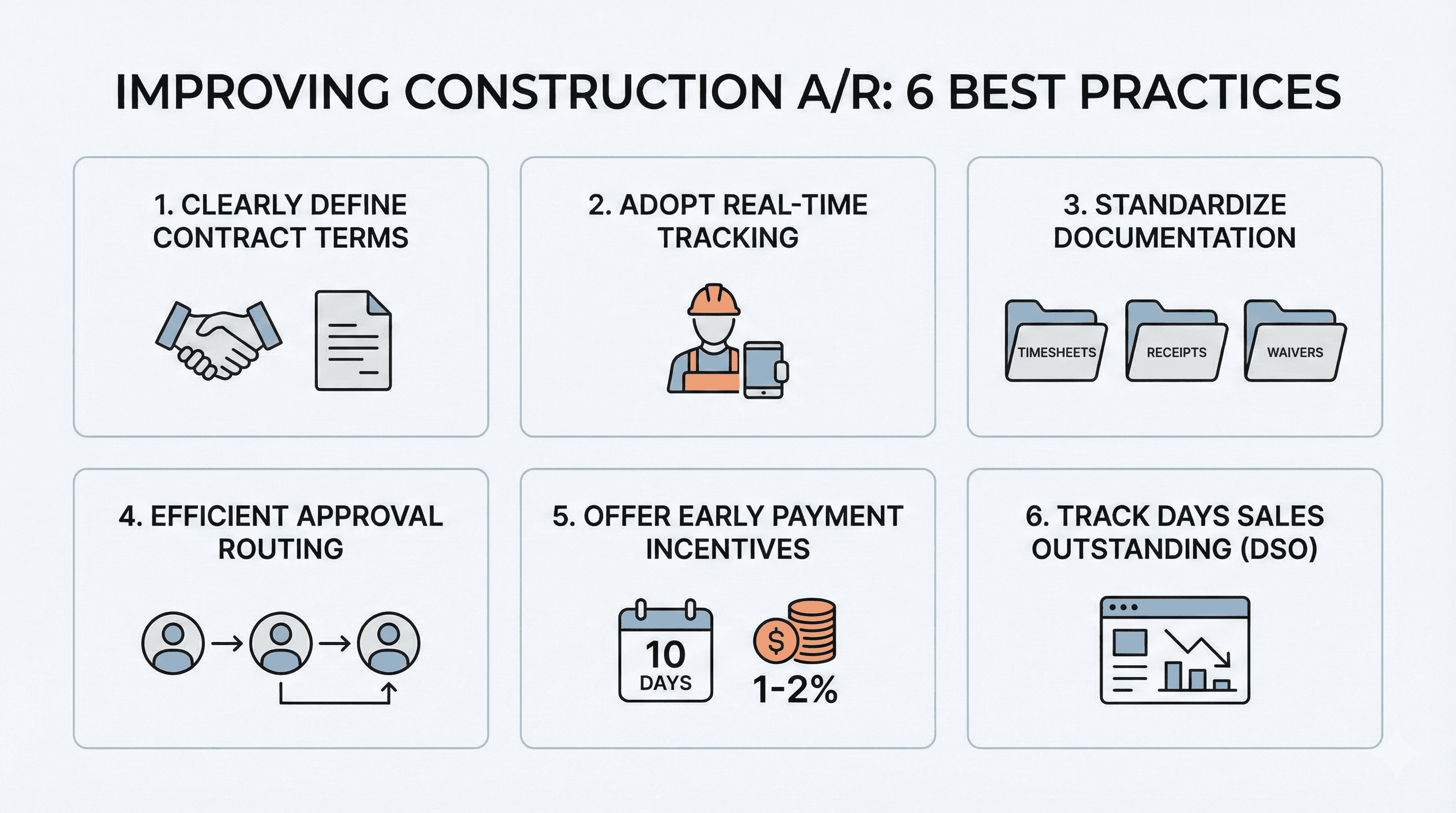 IMPROVING CONSTRUCTION A/R: 6 BEST PRACTICES

1. CLEARLY DEFINE CONTRACT TERMS

2. ADOPT REAL-TIME TRACKING

3. STANDARDIZE DOCUMENTATION

TIMESHEETS

RECEIPTS

WAIVERS

4. EFFICIENT APPROVAL ROUTING

5. OFFER EARLY PAYMENT INCENTIVES

10 DAYS

$

1-2%

6. TRACK DAYS SALES OUTSTANDING (DSO)